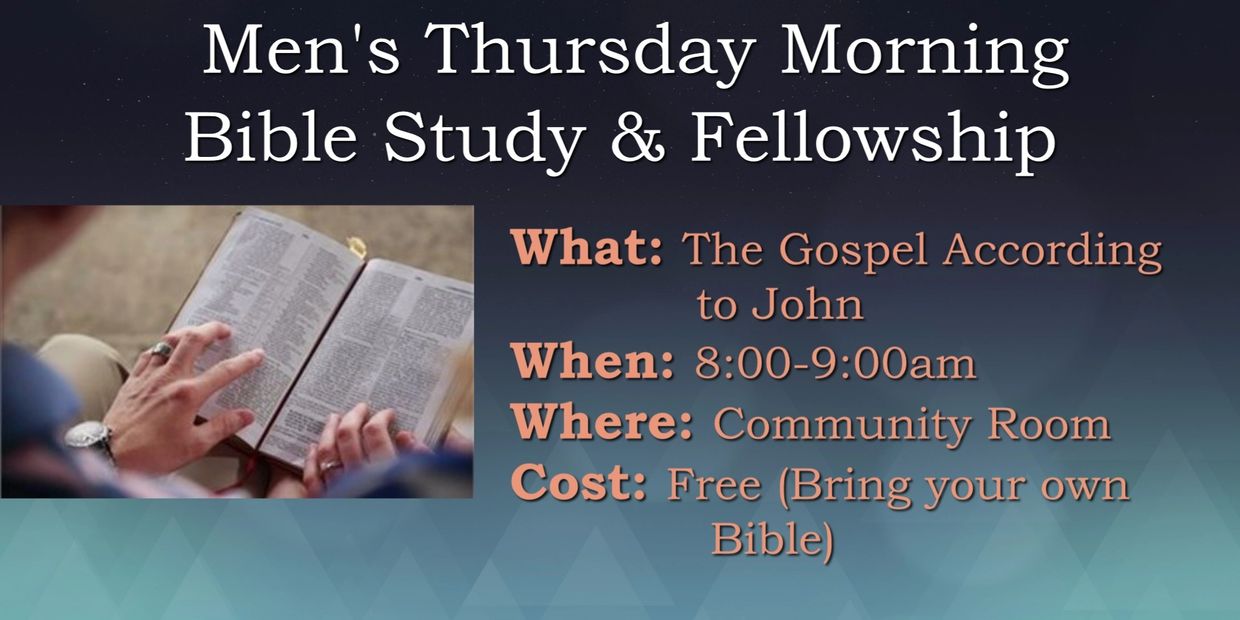 Men's Thursday Morning Bible Study & Fellowship

What: The Gospel According to John
When: 8:00-9:00am
Where: Community Room
Cost: Free (Bring your own Bible)